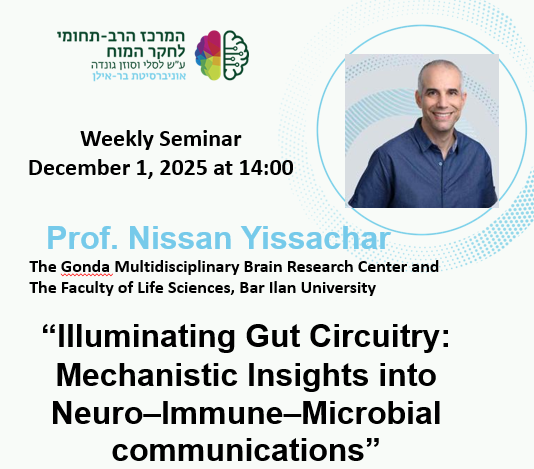 המרכז הרב-תחומי
לחקר המוח
ע"ש לסלי וסוזן גונדה
אוניברסיטת בר-אילן

Weekly Seminar
December 1, 2025 at 14:00

Prof. Nissan Yissachar
The Gonda Multidisciplinary Brain Research Center and
The Faculty of Life Sciences, Bar Ilan University

“Illuminating Gut Circuitry: Mechanistic Insights into Neuro–Immune–Microbial communications”